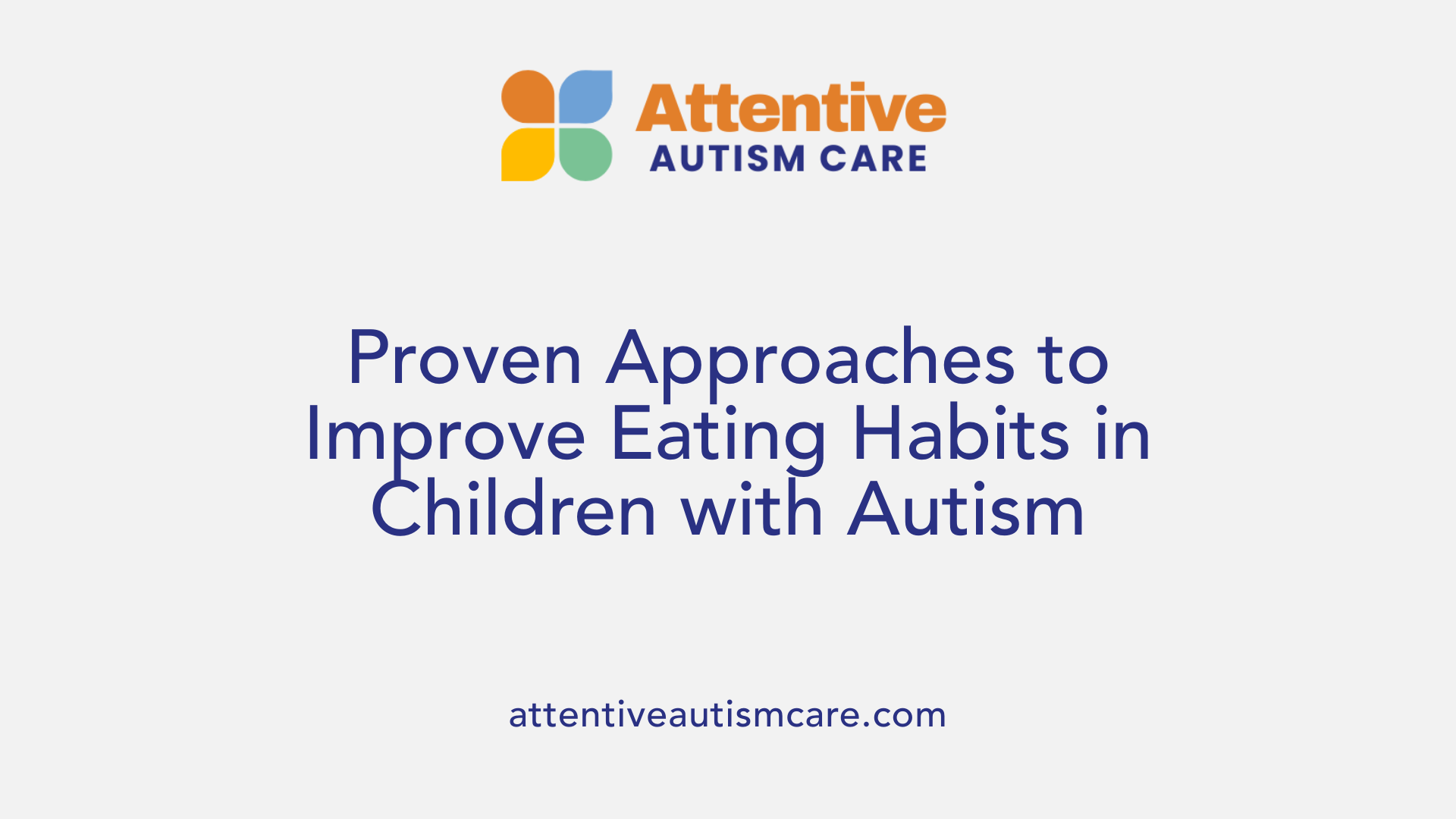 Attentive
AUTISM CARE

Proven Approaches to Improve Eating Habits in Children with Autism

attentiveautismcare.com